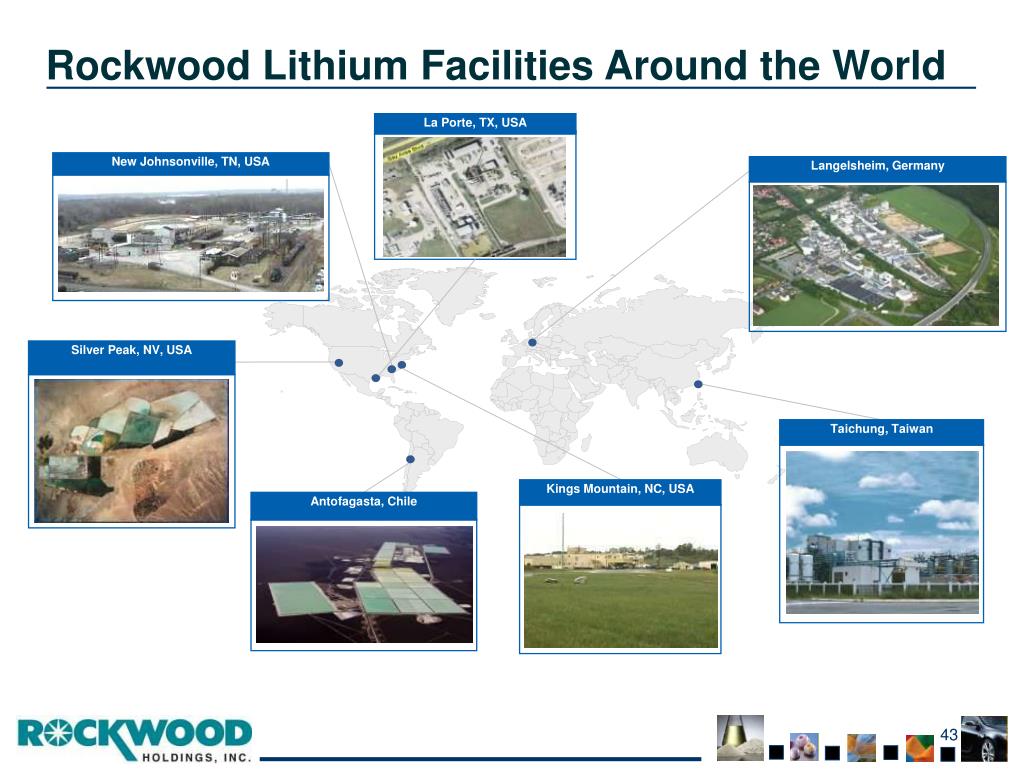 Rockwood Lithium Facilities Around the World

La Porte, TX, USA

New Johnsonville, TN, USA

Langelsheim, Germany

Silver Peak, NV, USA

Taichung, Taiwan

Kings Mountain, NC, USA

Antofagasta, Chile

ROCKWOOD HOLDINGS, INC.

43